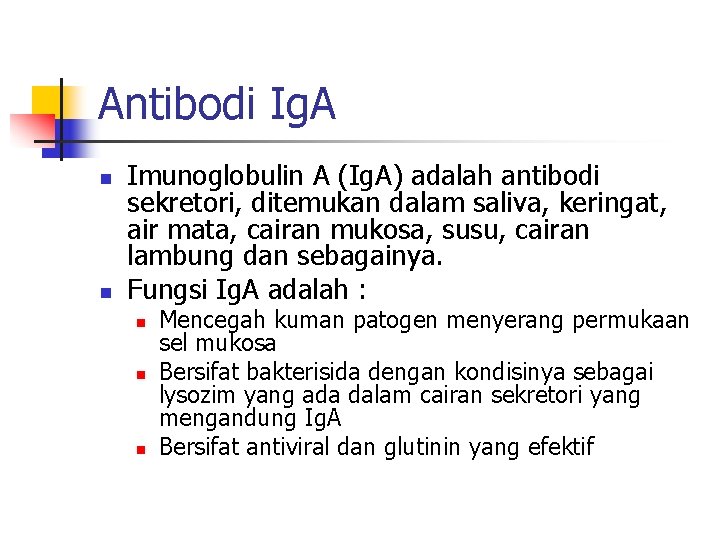 Antibodi IgA

- Imunoglobulin A (IgA) adalah antibodi sekretori, ditemukan dalam saliva, keringat, air mata, cairan mukosa, susu, cairan lambung dan sebagainya.
- Fungsi IgA adalah :
  - Mencegah kuman patogen menyerang permukaan sel mukosa
  - Bersifat bakterisida dengan kondisinya sebagai lysozim yang ada dalam cairan sekretori yang mengandung IgA
  - Bersifat antiviral dan glutinin yang efektif